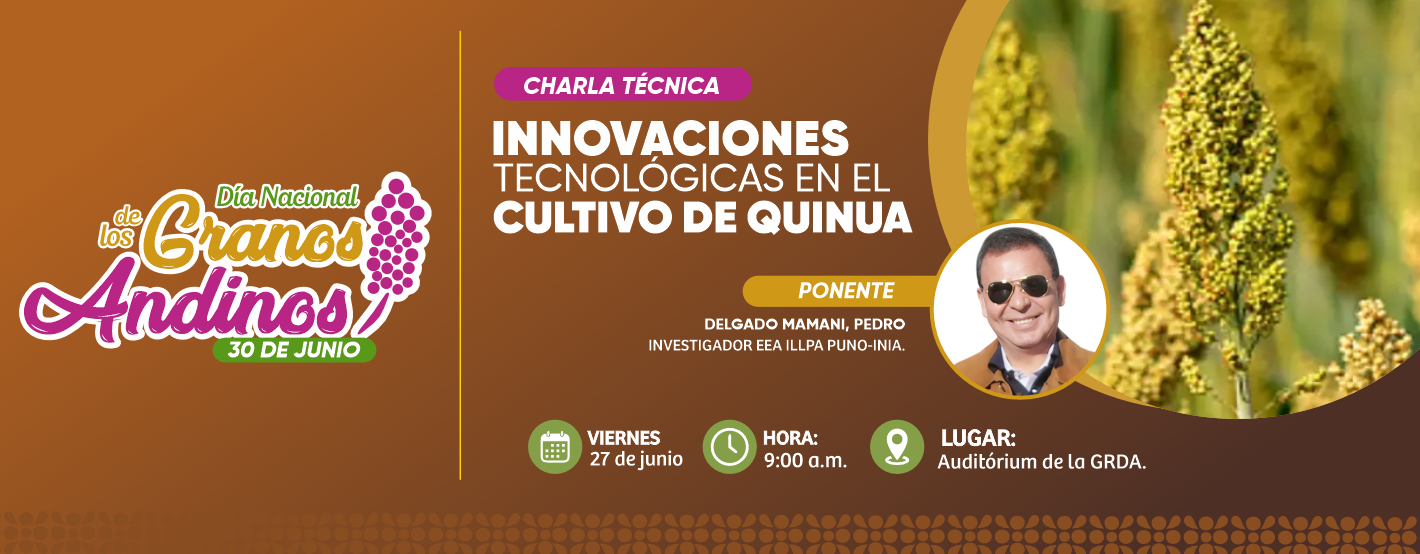 Día Nacional de los Granos Andinos
30 DE JUNIO

CHARLA TÉCNICA

INNOVACIONES TECNOLÓGICAS EN EL CULTIVO DE QUINUA

PONENTE

DELGADO MAMANI, PEDRO
INVESTIGADOR EEA ILLPA PUNO-INIA.

VIERNES
27 de junio

HORA:
9:00 a.m.

LUGAR:
Auditórium de la GRDA.